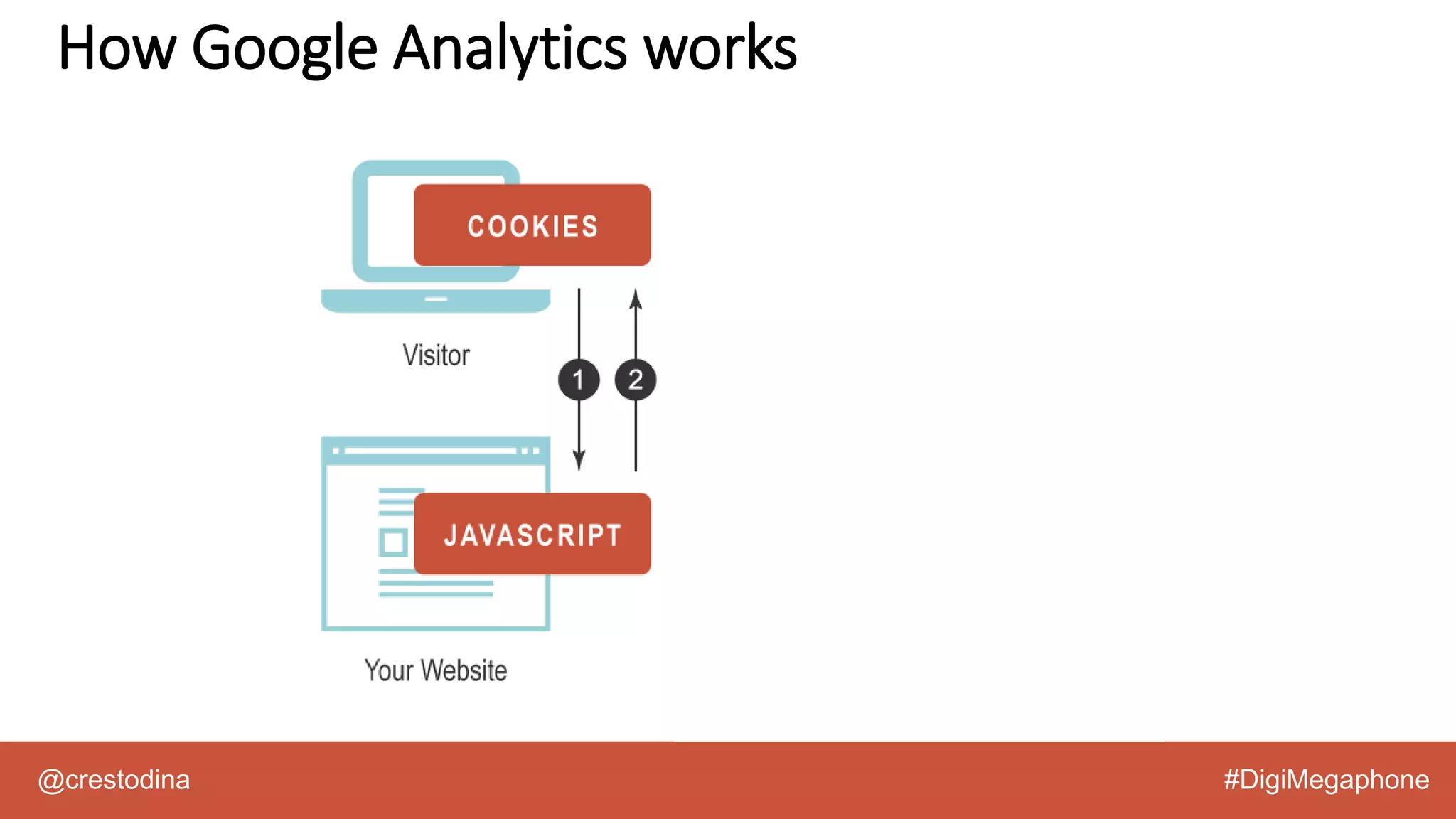 How Google Analytics works

COOKIES

Visitor

1

2

JAVASCRIPT

Your Website

@crestodina

#DigiMegaphone